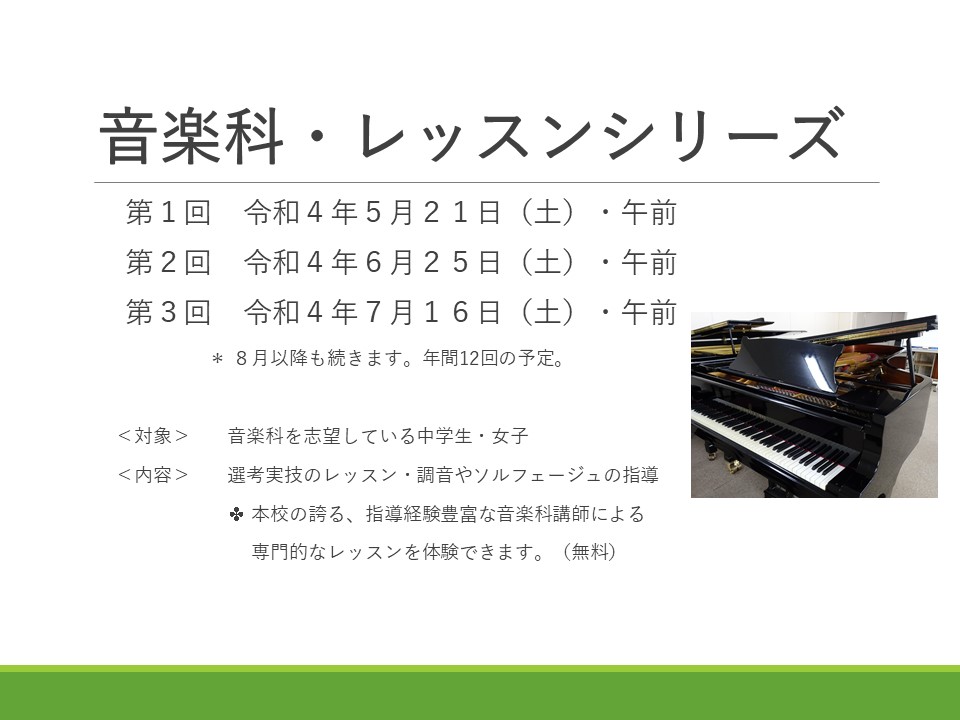 音楽科・レッスンシリーズ

第１回　令和４年５月２１日（土）・午前
第２回　令和４年６月２５日（土）・午前
第３回　令和４年７月１６日（土）・午前

＊ ８月以降も続きます。年間12回の予定。

＜対象＞　音楽科を志望している中学生・女子
＜内容＞　選考実技のレッスン・調音やソルフェージュの指導
✤ 本校の誇る、指導経験豊富な音楽科講師による専門的なレッスンを体験できます。（無料）